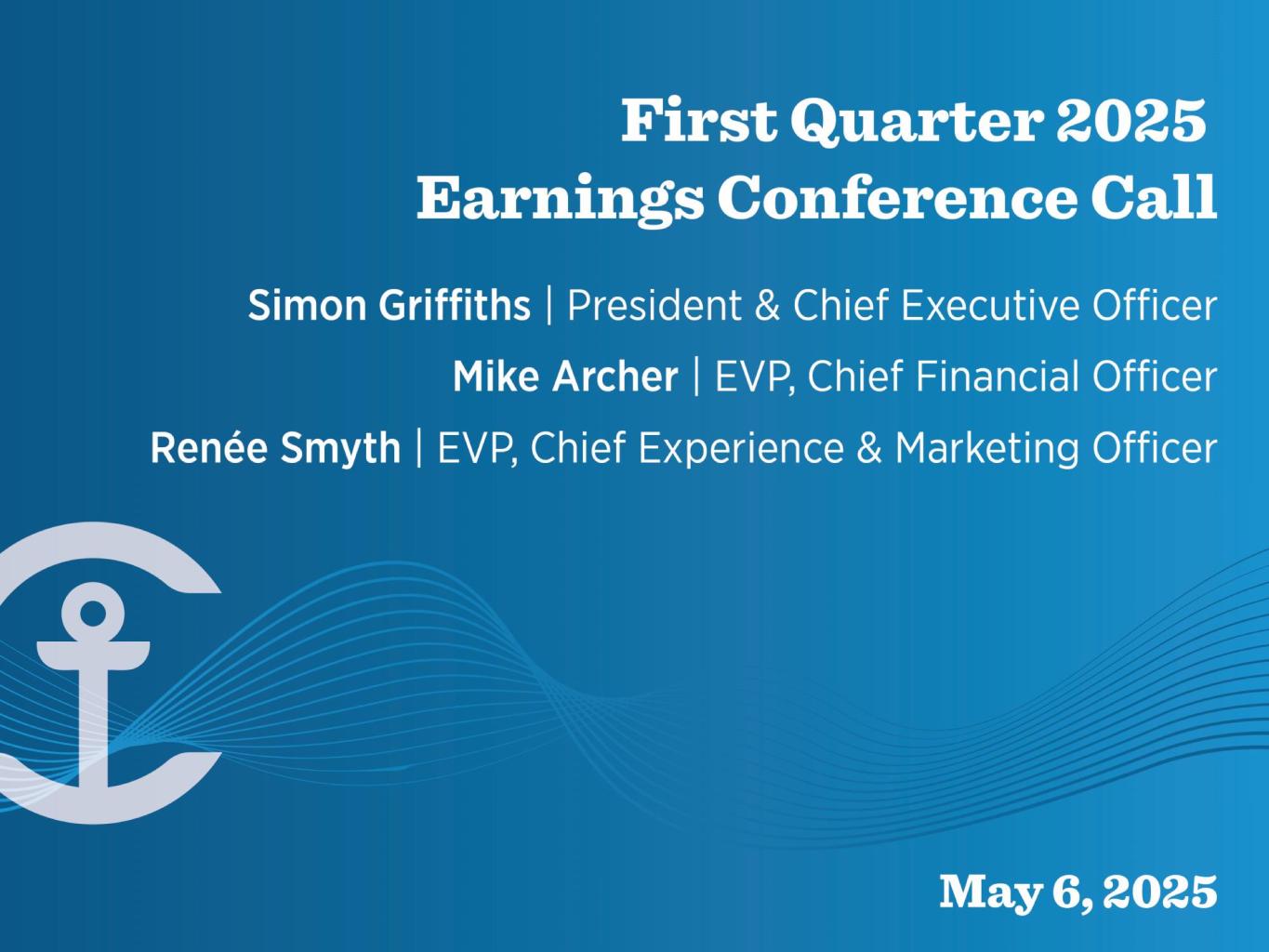 First Quarter 2025
Earnings Conference Call

Simon Griffiths | President & Chief Executive Officer

Mike Archer | EVP, Chief Financial Officer

Renée Smyth | EVP, Chief Experience & Marketing Officer

May 6, 2025